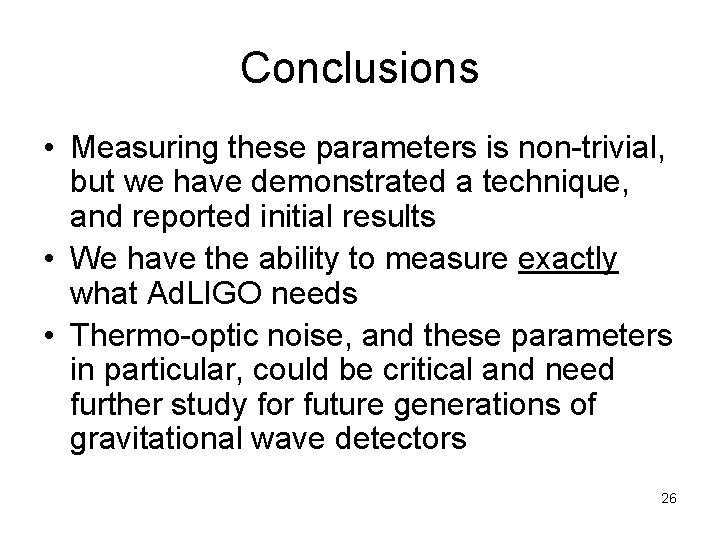 Conclusions

• Measuring these parameters is non-trivial, but we have demonstrated a technique, and reported initial results
• We have the ability to measure exactly what AdLIGO needs
• Thermo-optic noise, and these parameters in particular, could be critical and need further study for future generations of gravitational wave detectors

26